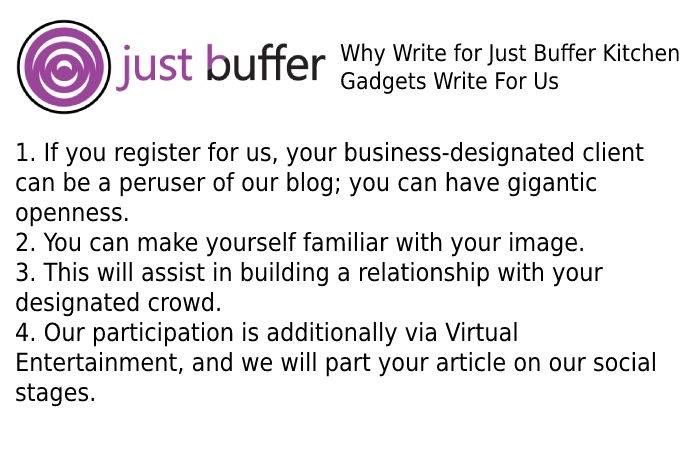 just buffer

Why Write for Just Buffer Kitchen Gadgets Write For Us

1. If you register for us, your business-designated client can be a peruser of our blog; you can have gigantic openness.
2. You can make yourself familiar with your image.
3. This will assist in building a relationship with your designated crowd.
4. Our participation is additionally via Virtual Entertainment, and we will part your article on our social stages.